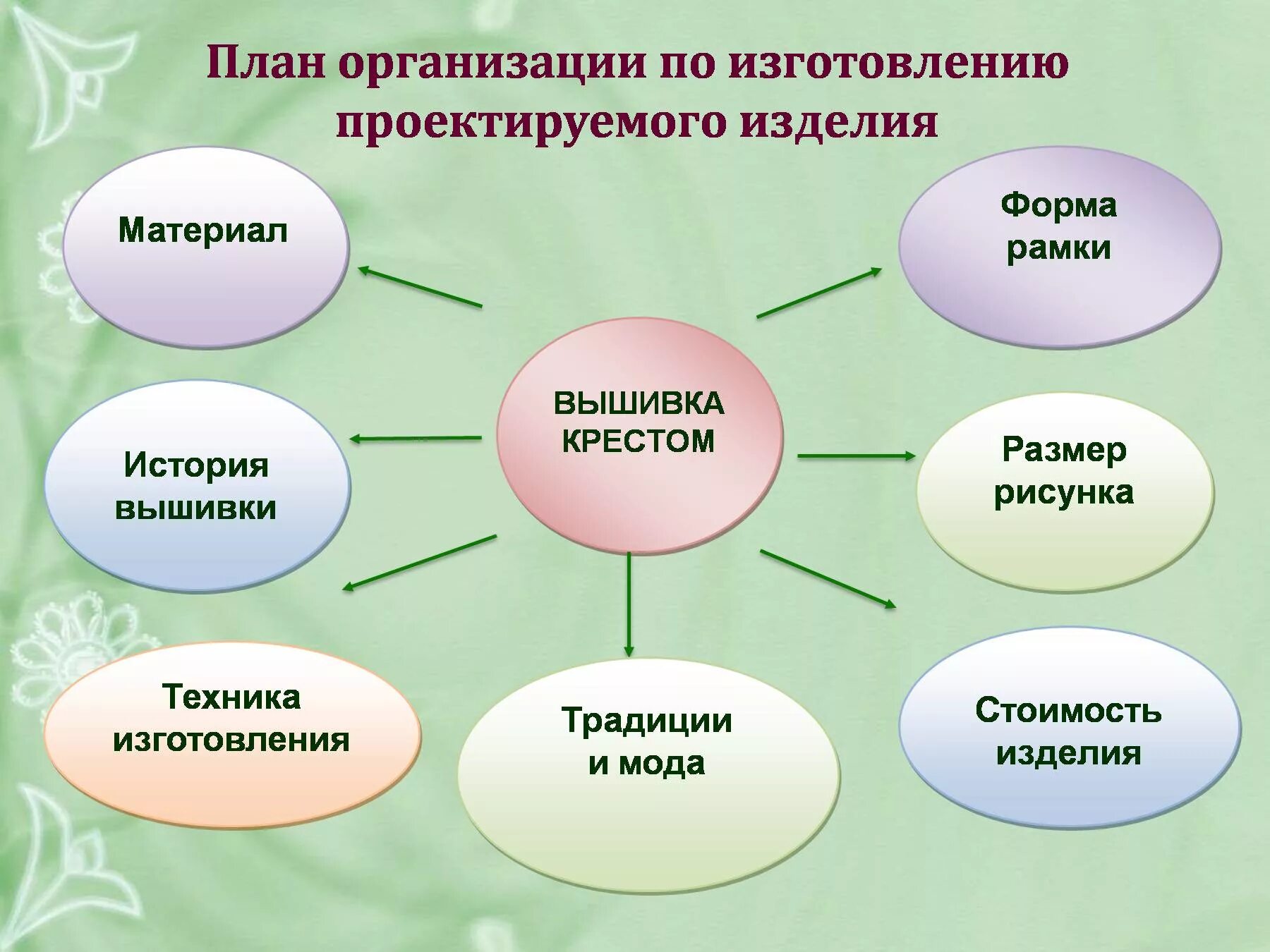 План организации по изготовлению проектируемого изделия

Материал

Форма рамки

ВЫШИВКА КРЕСТОМ

История вышивки

Размер рисунка

Техника изготовления

Традиции и мода

Стоимость изделия